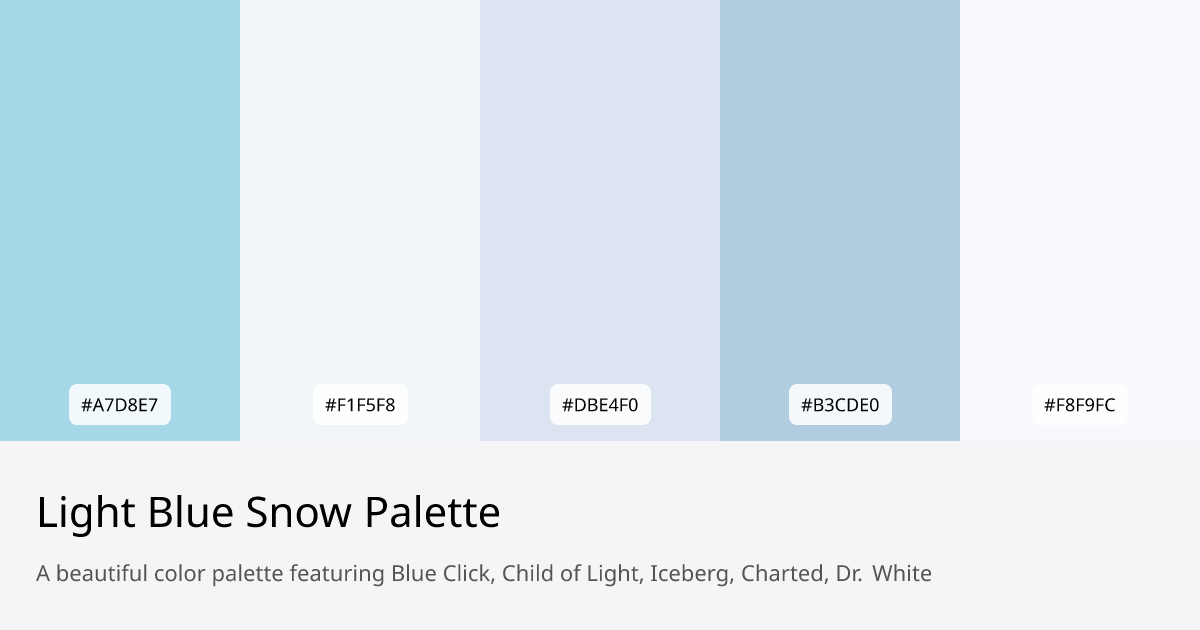 #A7D8E7

#F1F5F8

#DBE4F0

#B3CDE0

#F8F9FC

Light Blue Snow Palette

A beautiful color palette featuring Blue Click, Child of Light, Iceberg, Charted, Dr. White